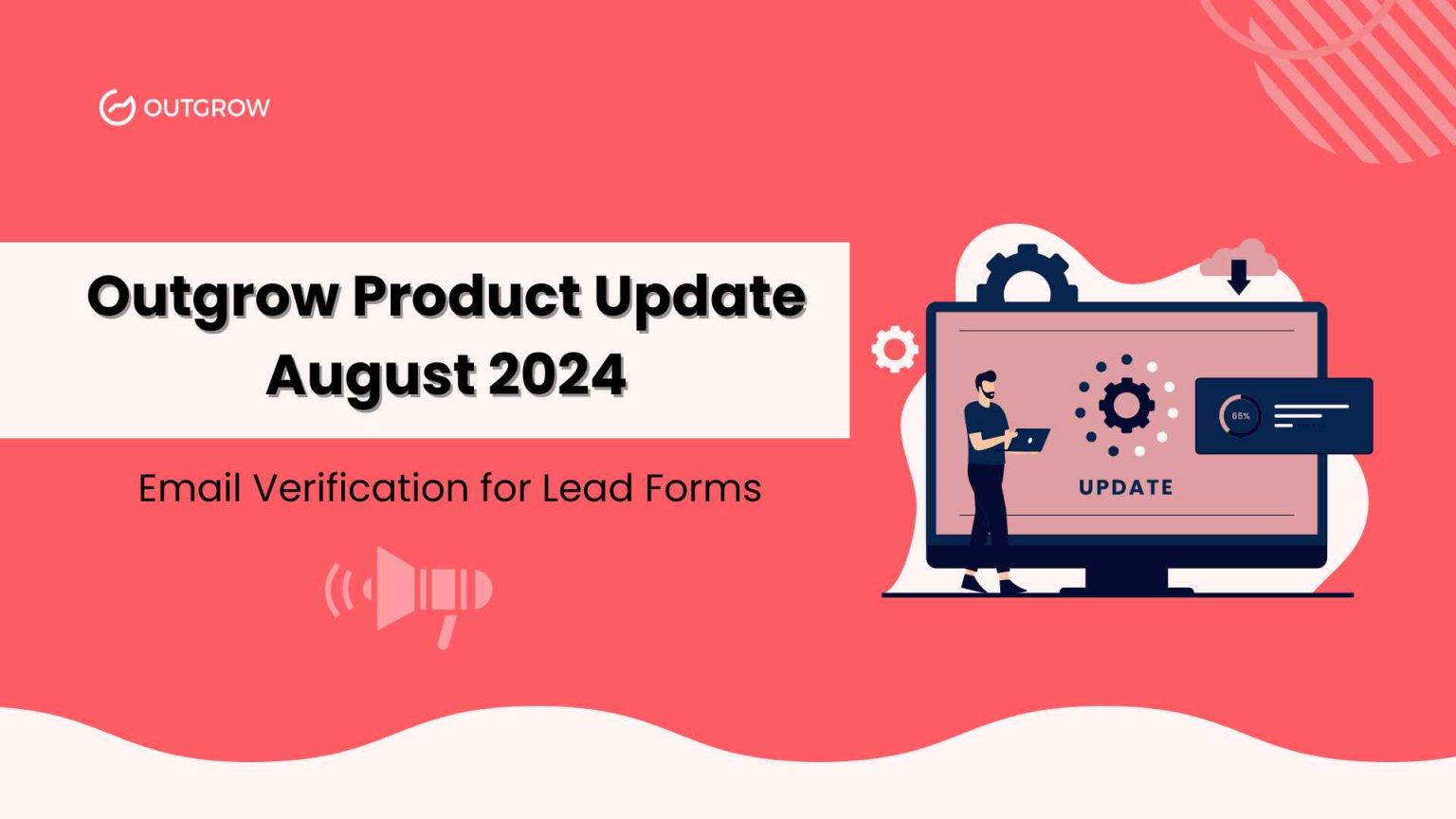 OUTGROW

Outgrow Product Update
August 2024

Email Verification for Lead Forms

UPDATE

65%